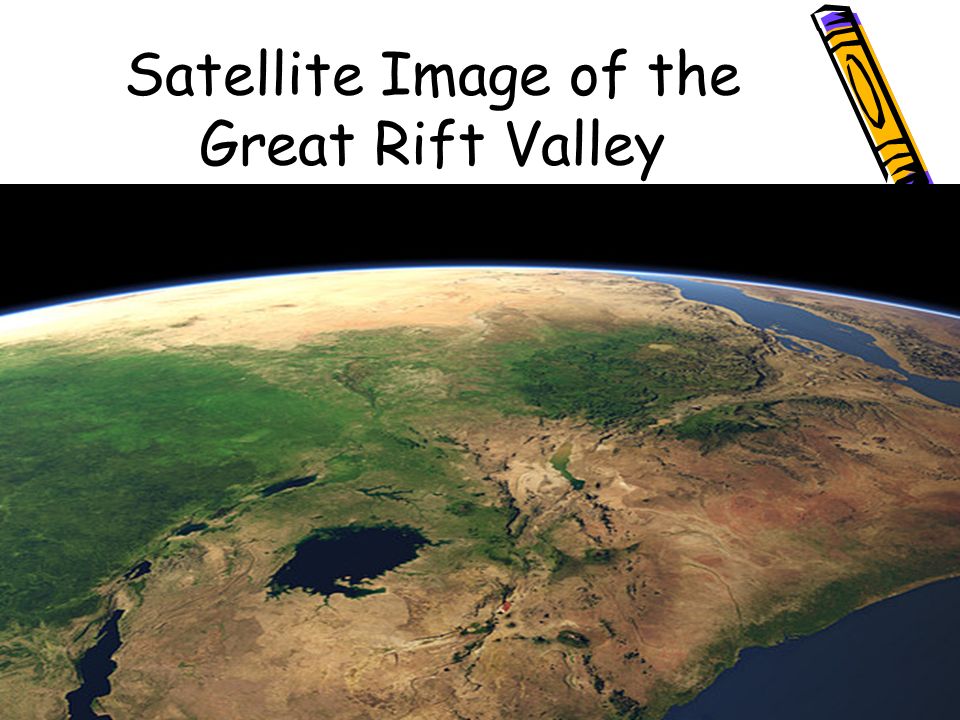 Satellite Image of the Great Rift Valley